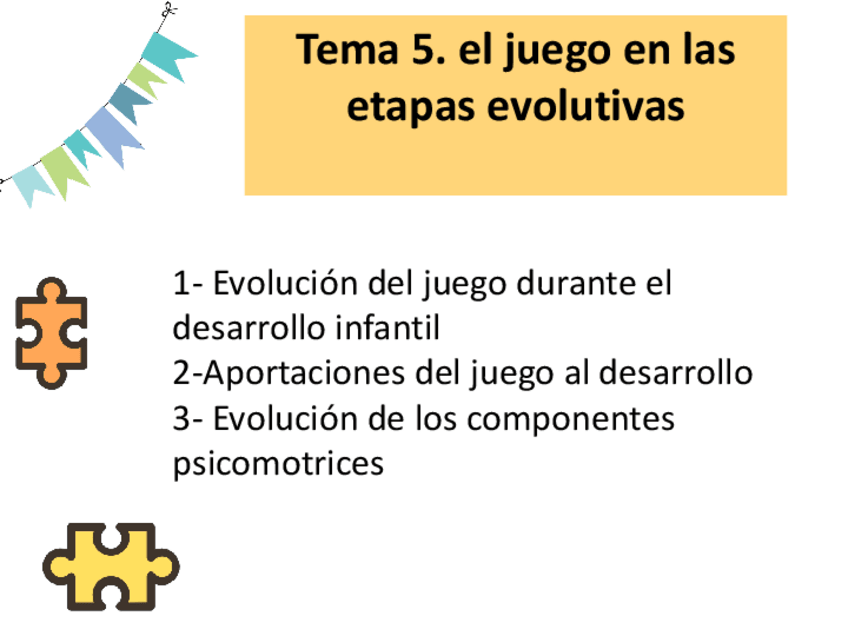 Tema 5. el juego en las etapas evolutivas

1- Evolución del juego durante el desarrollo infantil
2-Aportaciones del juego al desarrollo
3- Evolución de los componentes psicomotrices